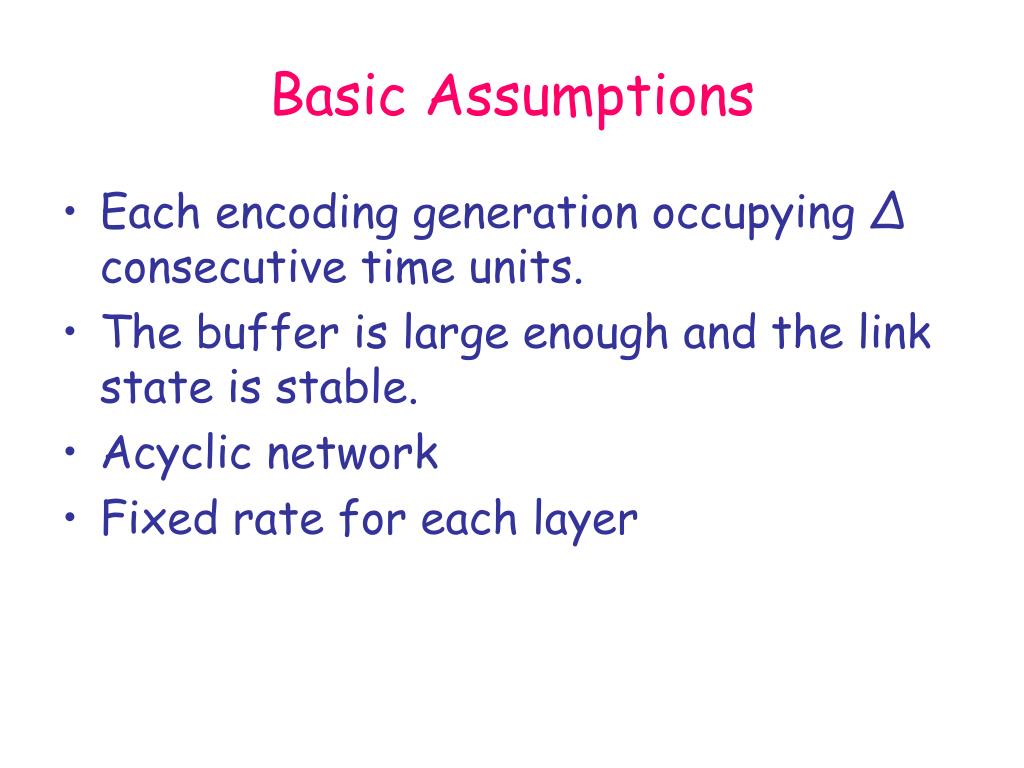 Basic Assumptions

• Each encoding generation occupying $\Delta$ consecutive time units.
• The buffer is large enough and the link state is stable.
• Acyclic network
• Fixed rate for each layer